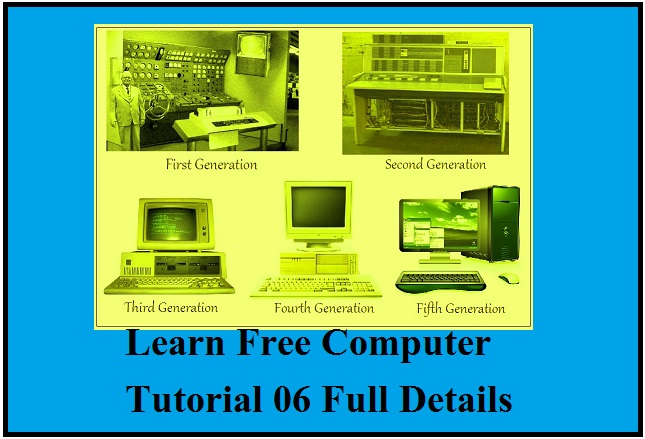 First Generation

Second Generation

Third Generation

Fourth Generation

Fifth Generation

Learn Free Computer Tutorial 06 Full Details